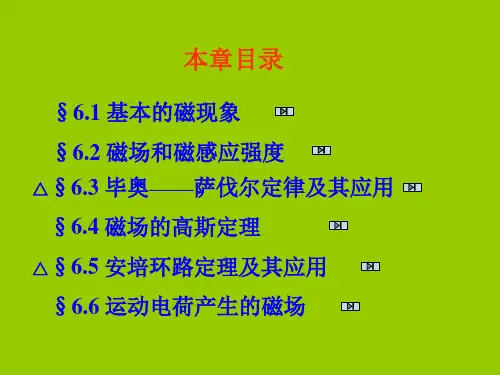 本章目录

§ 6.1 基本的磁现象

§ 6.2 磁场和磁感应强度

△ § 6.3 毕奥——萨伐尔定律及其应用

§ 6.4 磁场的高斯定理

△ § 6.5 安培环路定理及其应用

§ 6.6 运动电荷产生的磁场